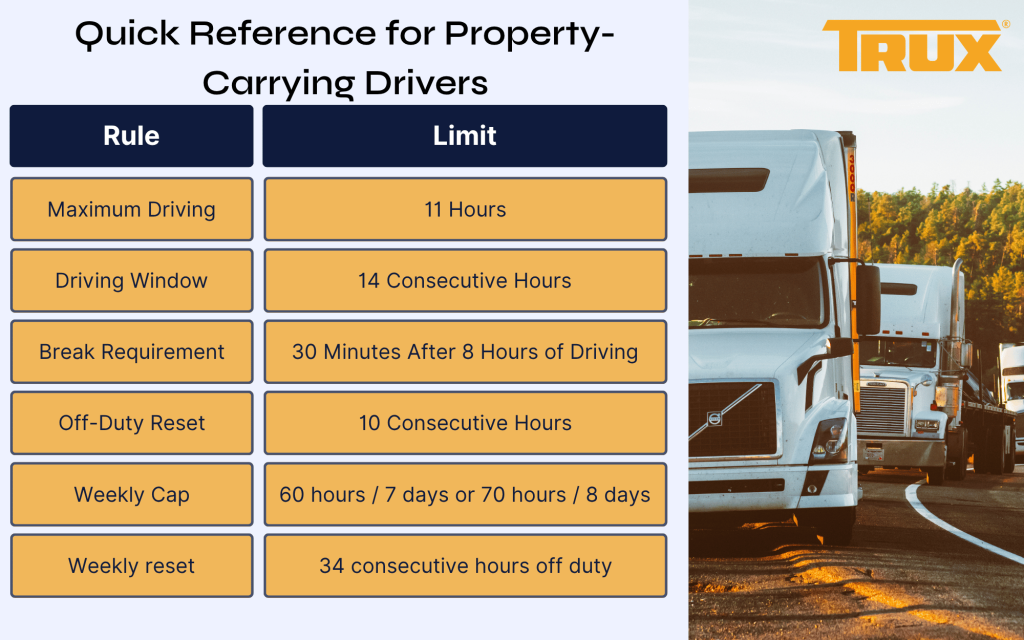 Quick Reference for Property-Carrying Drivers

| Rule | Limit |
|---|---|
| Maximum Driving | 11 Hours |
| Driving Window | 14 Consecutive Hours |
| Break Requirement | 30 Minutes After 8 Hours of Driving |
| Off-Duty Reset | 10 Consecutive Hours |
| Weekly Cap | 60 hours / 7 days or 70 hours / 8 days |
| Weekly reset | 34 consecutive hours off duty |

TRUX®